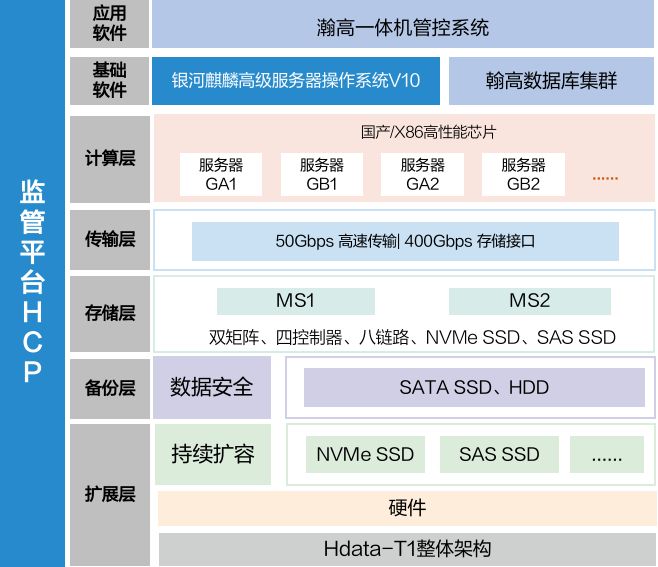 监管平台HCP

应用软件
瀚高一体机管控系统

基础软件
银河麒麟高级服务器操作系统V10
翰高数据库集群

计算层
国产/X86高性能芯片
服务器 GA1
服务器 GB1
服务器 GA2
服务器 GB2
......

传输层
50Gbps 高速传输| 400Gbps 存储接口

存储层
MS1
MS2
双矩阵、四控制器、八链路、NVMe SSD、SAS SSD

备份层
数据安全
SATA SSD、HDD

扩展层
持续扩容
NVMe SSD
SAS SSD
......
硬件

Hdata-T1整体架构